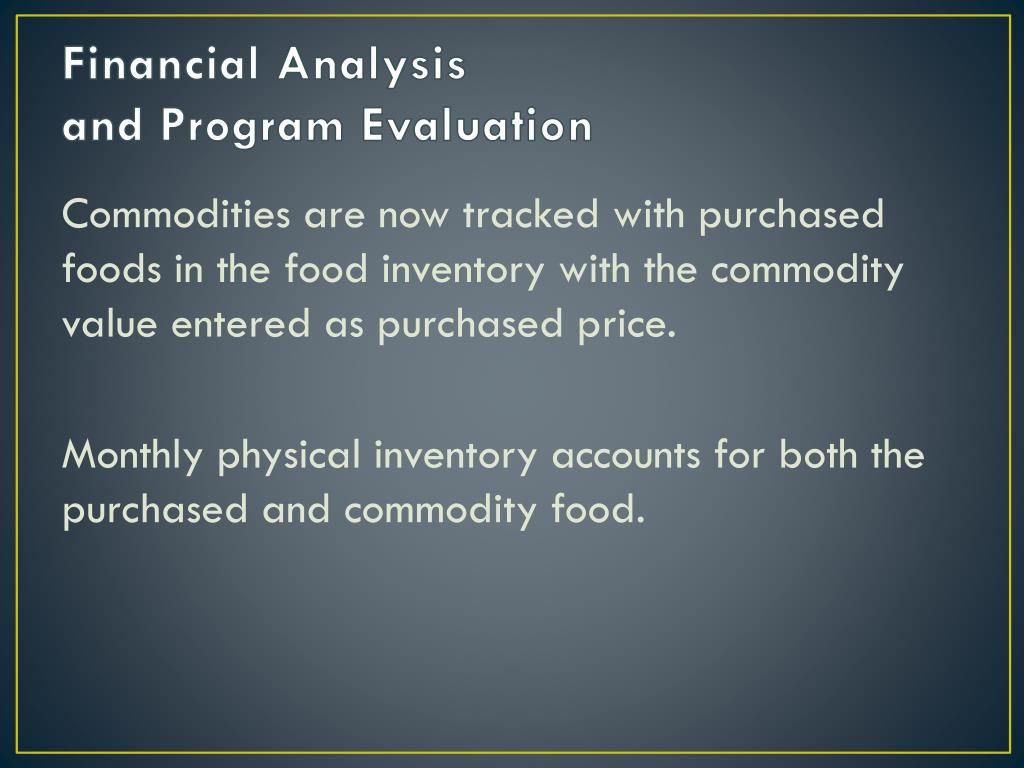 Financial Analysis
and Program Evaluation

Commodities are now tracked with purchased foods in the food inventory with the commodity value entered as purchased price.

Monthly physical inventory accounts for both the purchased and commodity food.